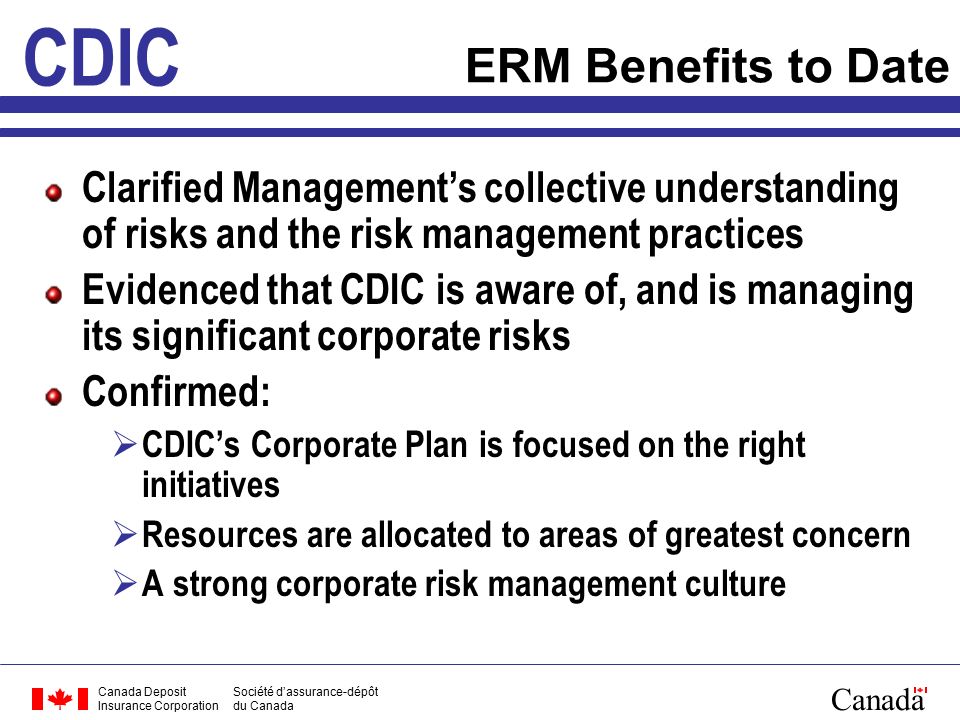 CDIC

ERM Benefits to Date

Clarified Management's collective understanding of risks and the risk management practices

Evidenced that CDIC is aware of, and is managing its significant corporate risks

Confirmed:

➢ CDIC's Corporate Plan is focused on the right initiatives

➢ Resources are allocated to areas of greatest concern

➢ A strong corporate risk management culture

Canada Deposit Insurance Corporation

Société d'assurance-dépôt du Canada

Canada